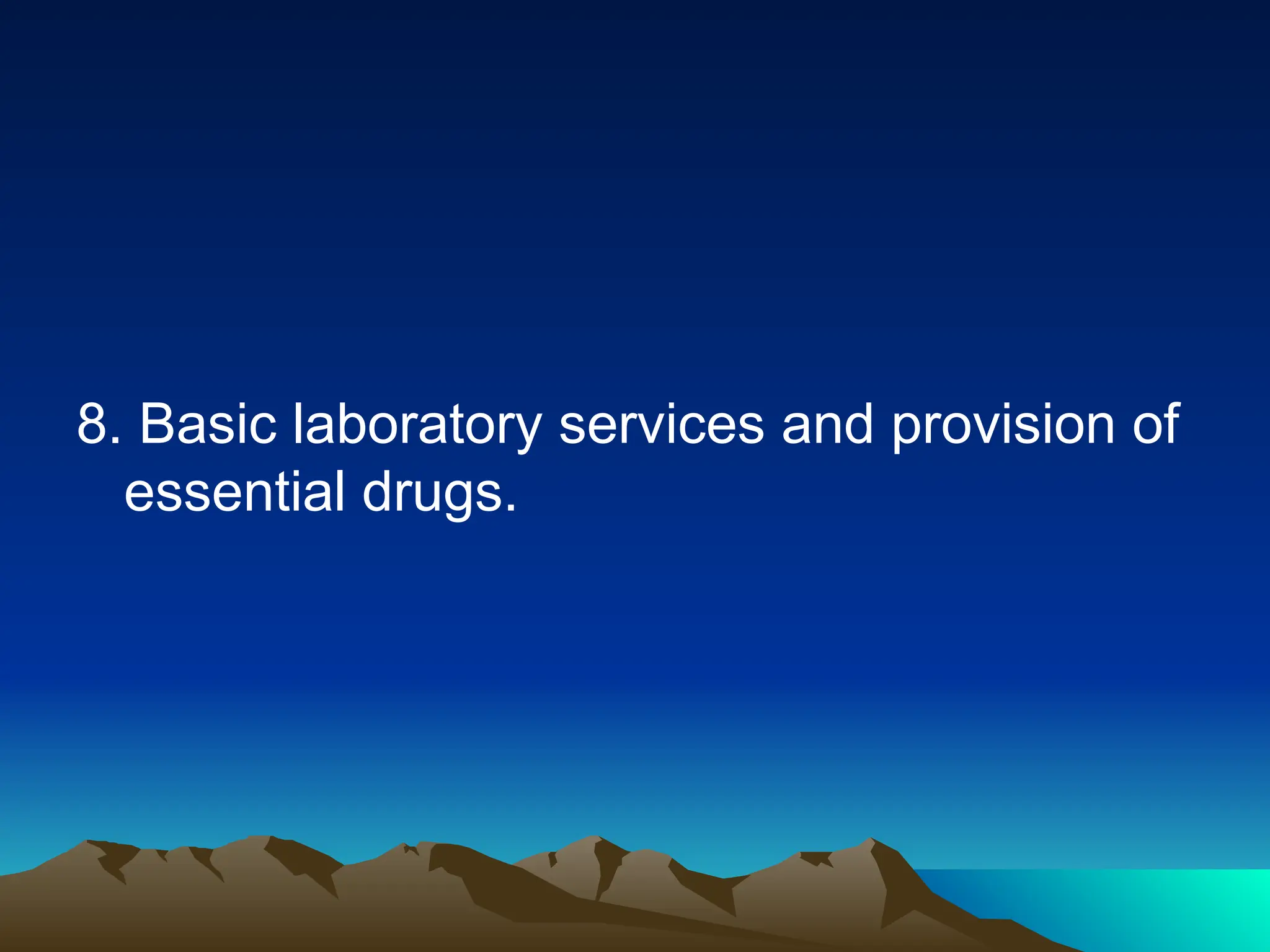 8. Basic laboratory services and provision of essential drugs.